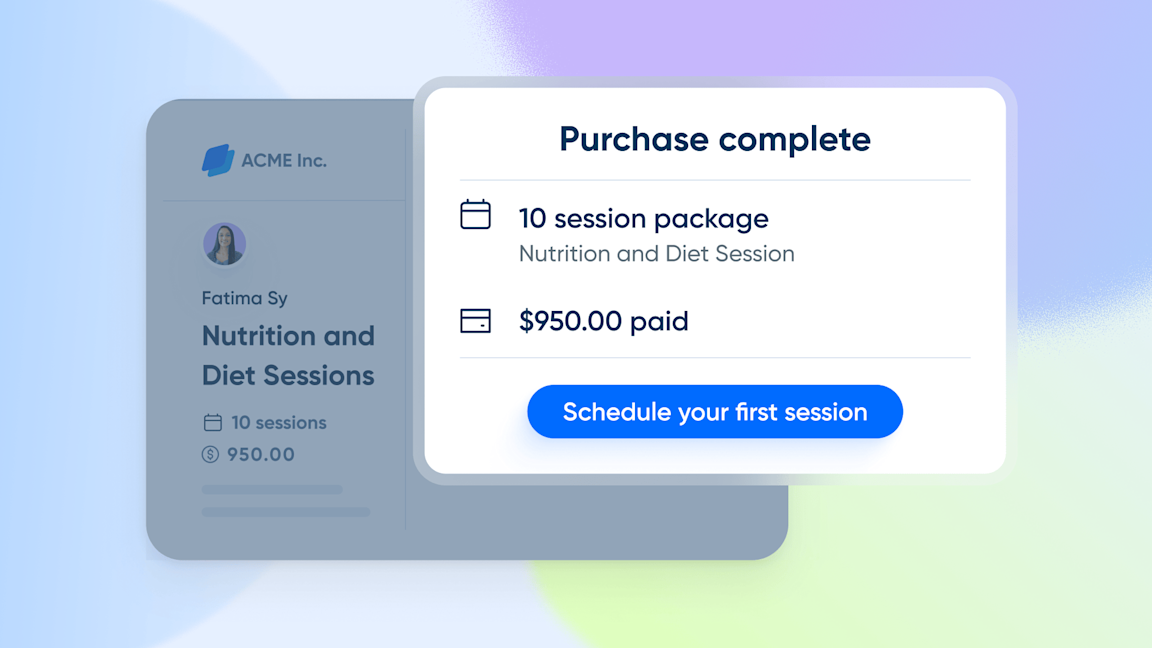 ACME Inc.

Fatima Sy

Nutrition and Diet Sessions

10 sessions

950.00

Purchase complete

10 session package
Nutrition and Diet Session

$950.00 paid

Schedule your first session